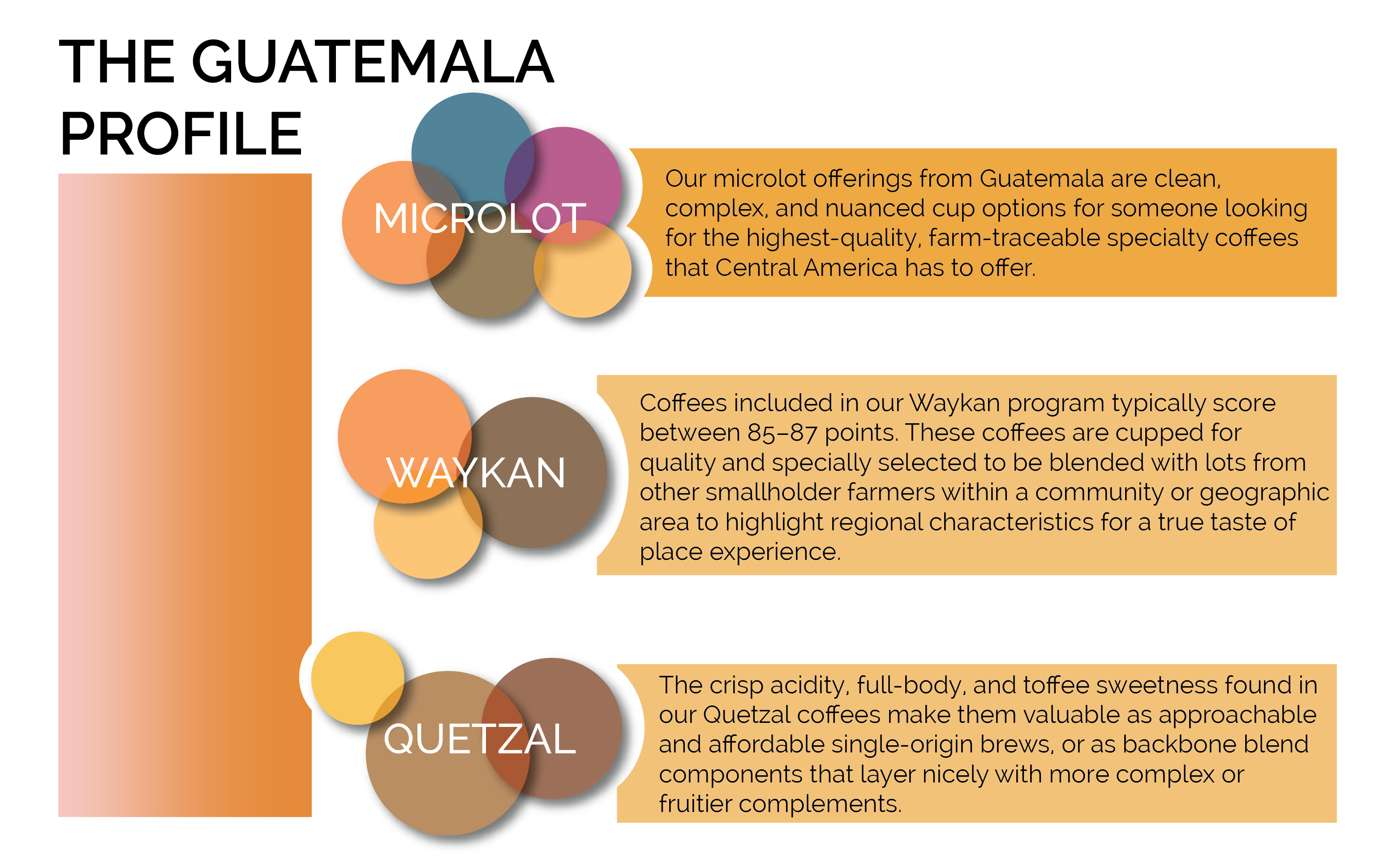 THE GUATEMALA PROFILE

MICROLOT

Our microlot offerings from Guatemala are clean, complex, and nuanced cup options for someone looking for the highest-quality, farm-traceable specialty coffees that Central America has to offer.

WAYKAN

Coffees included in our Waykan program typically score between 85–87 points. These coffees are cupped for quality and specially selected to be blended with lots from other smallholder farmers within a community or geographic area to highlight regional characteristics for a true taste of place experience.

QUETZAL

The crisp acidity, full-body, and toffee sweetness found in our Quetzal coffees make them valuable as approachable and affordable single-origin brews, or as backbone blend components that layer nicely with more complex or fruitier complements.